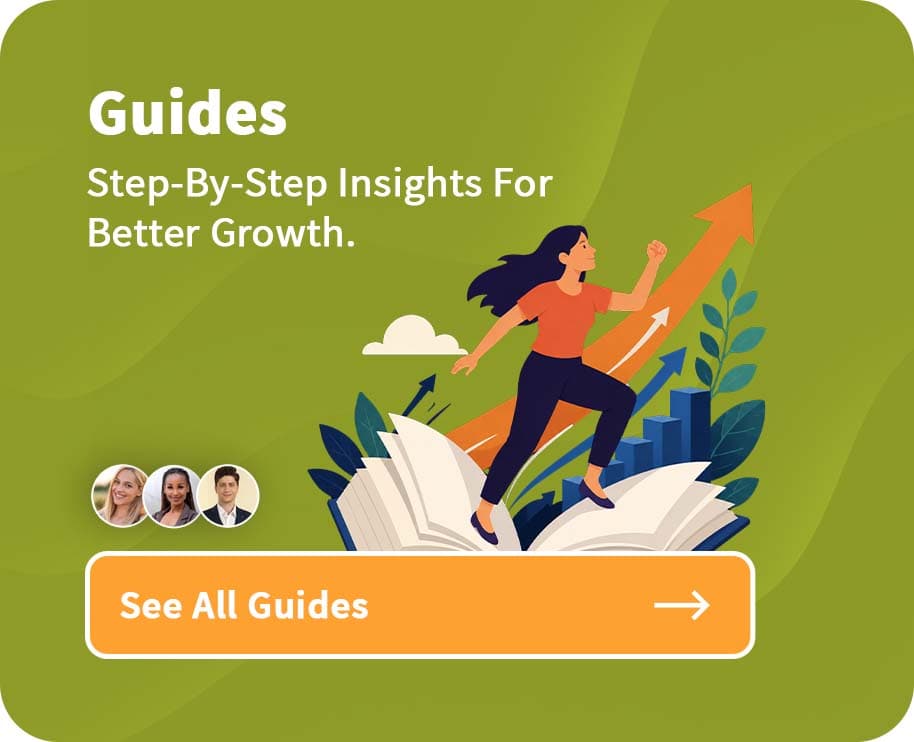 Guides

Step-By-Step Insights For Better Growth.

See All Guides →